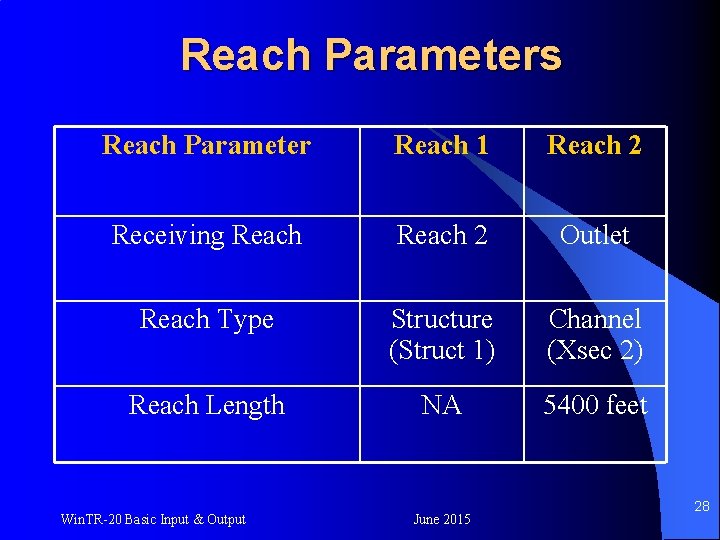 Reach Parameters

| Reach Parameter | Reach 1 | Reach 2 |
|---|---|---|
| Receiving Reach | Reach 2 | Outlet |
| Reach Type | Structure (Struct 1) | Channel (Xsec 2) |
| Reach Length | NA | 5400 feet |

WinTR-20 Basic Input & Output

June 2015

28